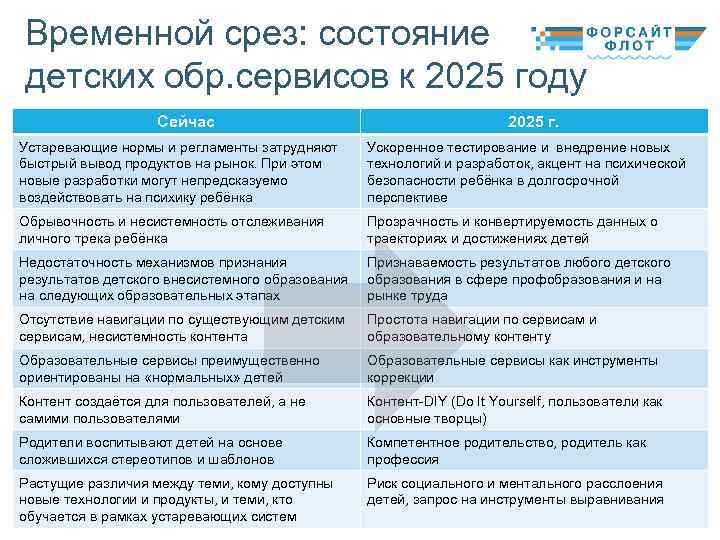 Временной срез: состояние детских обр.сервисов к 2025 году

ФОРСАЙТ ФЛОТ

| Сейчас | 2025 г. |
|---|---|
| Устаревающие нормы и регламенты затрудняют быстрый вывод продуктов на рынок. При этом новые разработки могут непредсказуемо воздействовать на психику ребёнка | Ускоренное тестирование и внедрение новых технологий и разработок, акцент на психической безопасности ребёнка в долгосрочной перспективе |
| Обрывочность и несистемность отслеживания личного трека ребёнка | Прозрачность и конвертируемость данных о траекториях и достижениях детей |
| Недостаточность механизмов признания результатов детского внесистемного образования на следующих образовательных этапах | Признаваемость результатов любого детского образования в сфере профобразования и на рынке труда |
| Отсутствие навигации по существующим детским сервисам, несистемность контента | Простота навигации по сервисам и образовательному контенту |
| Образовательные сервисы преимущественно ориентированы на «нормальных» детей | Образовательные сервисы как инструменты коррекции |
| Контент создаётся для пользователей, а не самими пользователями | Контент-DIY (Do It Yourself, пользователи как основные творцы) |
| Родители воспитывают детей на основе сложившихся стереотипов и шаблонов | Компетентное родительство, родитель как профессия |
| Растущие различия между теми, кому доступны новые технологии и продукты, и теми, кто обучается в рамках устаревающих систем | Риск социального и ментального расслоения детей, запрос на инструменты выравнивания |